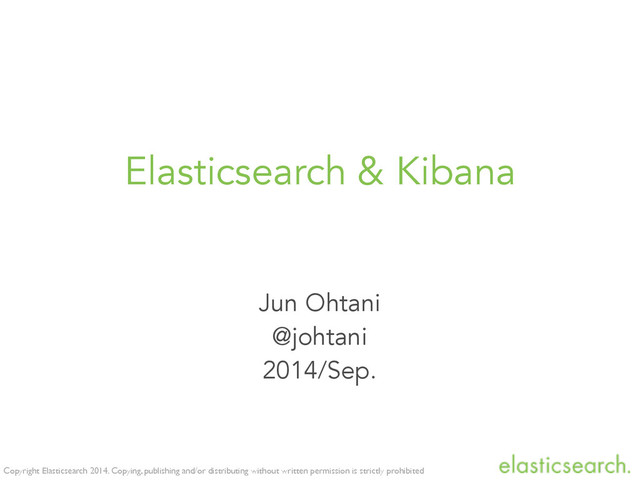 Elasticsearch & Kibana

Jun Ohtani
@johtani
2014/Sep.

Copyright Elasticsearch 2014. Copying, publishing and/or distributing without written permission is strictly prohibited

elasticsearch.